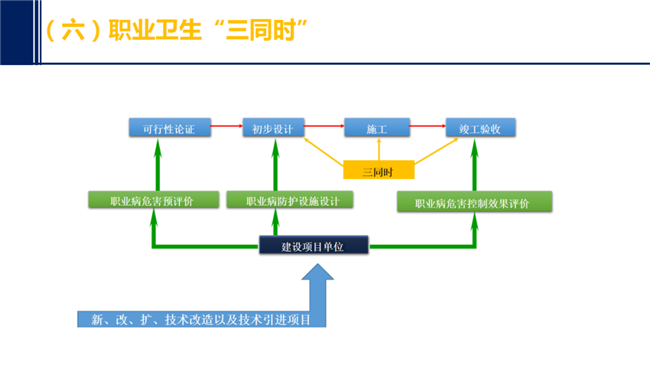 （六）职业卫生“三同时”

可行性论证

初步设计

施工

竣工验收

三同时

职业病危害预评价

职业病防护设施设计

职业病危害控制效果评价

建设项目单位

新、改、扩、技术改造以及技术引进项目